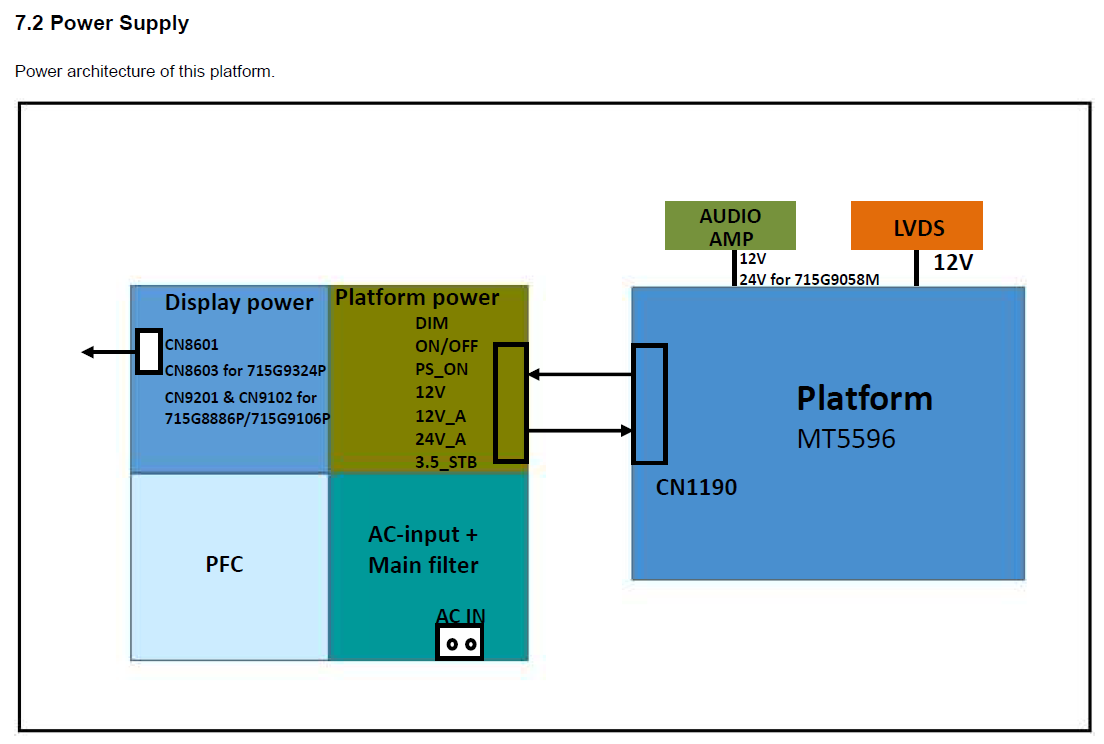 7.2 Power Supply

Power architecture of this platform.

AUDIO AMP

LVDS

12V
24V for 715G9058M

12V

Display power

CN8601
CN8603 for 715G9324P
CN9201 & CN9102 for 715G8886P/715G9106P

Platform power

DIM
ON/OFF
PS_ON
12V
12V_A
24V_A
3.5_STB

Platform
MT5596

CN1190

PFC

AC-input + Main filter

AC IN